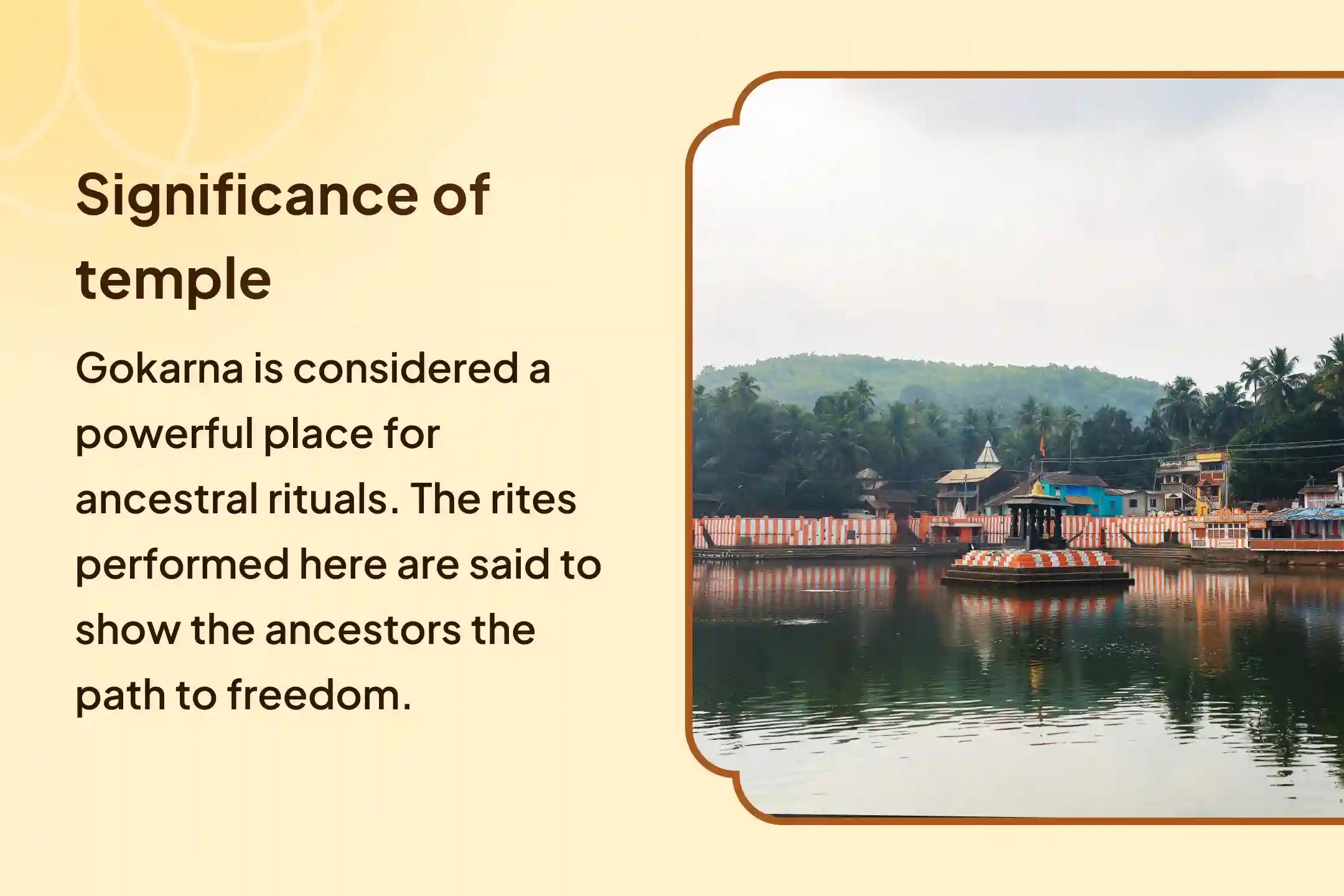 Significance of temple

Gokarna is considered a powerful place for ancestral rituals. The rites performed here are said to show the ancestors the path to freedom.